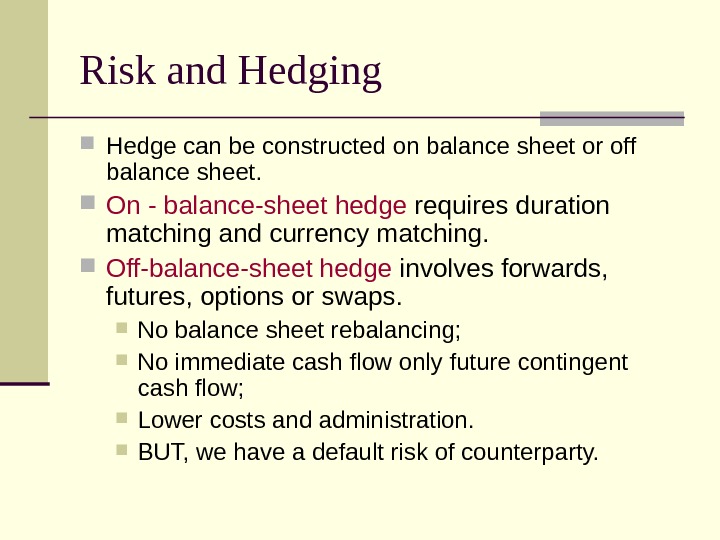 Risk and Hedging

Hedge can be constructed on balance sheet or off balance sheet.

On - balance-sheet hedge requires duration matching and currency matching.

Off-balance-sheet hedge involves forwards, futures, options or swaps.

No balance sheet rebalancing;

No immediate cash flow only future contingent cash flow;

Lower costs and administration.

BUT, we have a default risk of counterparty.